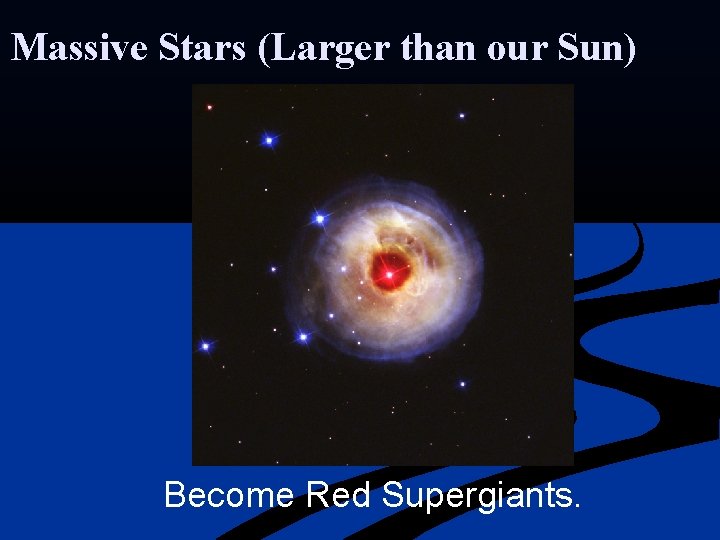 Massive Stars (Larger than our Sun)

Become Red Supergiants.